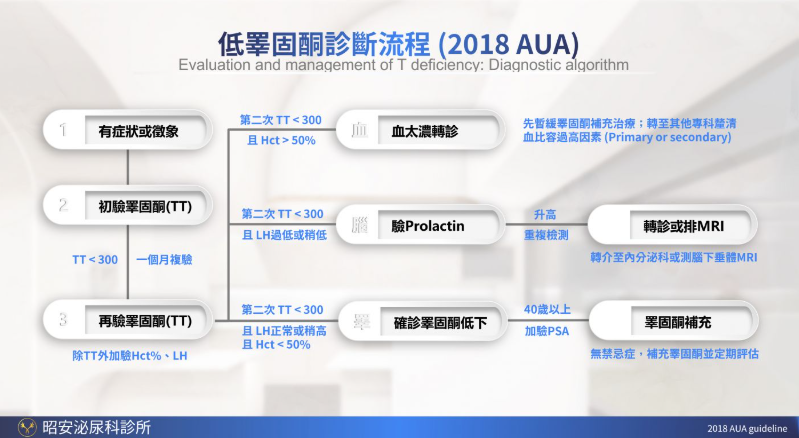 低睪固酮診斷流程 (2018 AUA)
Evaluation and management of T deficiency: Diagnostic algorithm

1 有症狀或徵象

2 初驗睪固酮(TT)

TT < 300 一個月複驗

3 再驗睪固酮(TT)

除TT外加驗Hct%、LH

第二次 TT < 300
且 Hct > 50%

血 血太濃轉診

先暫緩睪固酮補充治療；轉至其他專科釐清血比容過高因素 (Primary or secondary)

第二次 TT < 300
且 LH過低或稍低

腦 驗Prolactin

升高
重複檢測

轉診或排MRI

轉介至內分泌科或測腦下垂體MRI

第二次 TT < 300
且 LH正常或稍高
且 Hct < 50%

睪 確診睪固酮低下

40歲以上
加驗PSA

睪固酮補充

無禁忌症，補充睪固酮並定期評估

昭安泌尿科診所

2018 AUA guideline